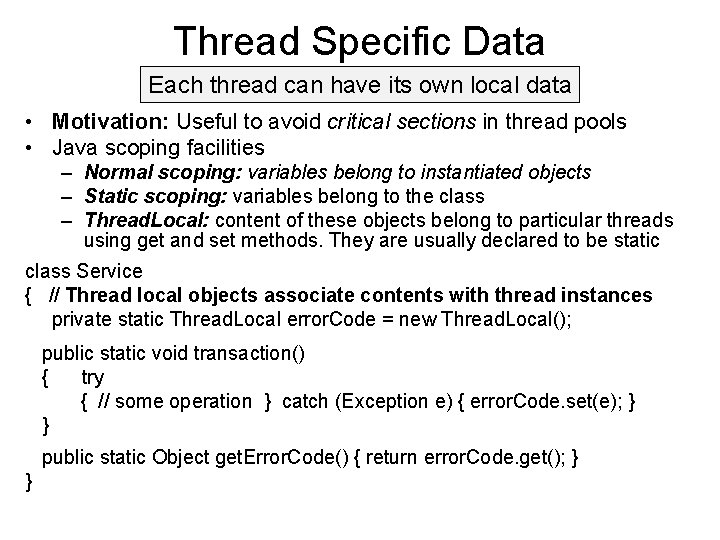 Thread Specific Data

Each thread can have its own local data

• Motivation: Useful to avoid critical sections in thread pools
• Java scoping facilities
  – Normal scoping: variables belong to instantiated objects
  – Static scoping: variables belong to the class
  – ThreadLocal: content of these objects belong to particular threads using get and set methods. They are usually declared to be static

class Service
{ // Thread local objects associate contents with thread instances
 private static ThreadLocal errorCode = new ThreadLocal();

 public static void transaction()
 { try
  { // some operation } catch (Exception e) { errorCode.set(e); }
 }

 public static Object getErrorCode() { return errorCode.get(); }
}